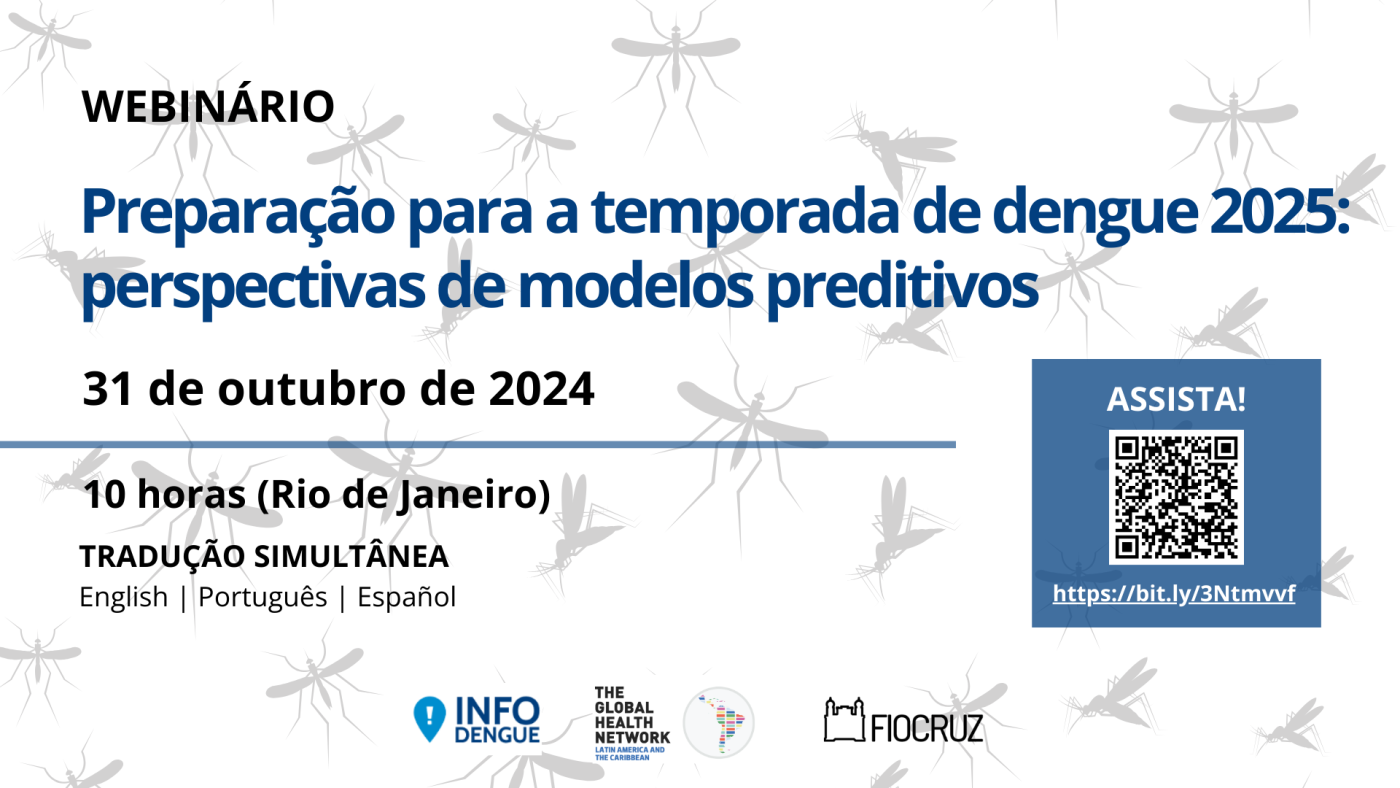 WEBINÁRIO

Preparação para a temporada de dengue 2025: perspectivas de modelos preditivos

31 de outubro de 2024

10 horas (Rio de Janeiro)

TRADUÇÃO SIMULTÂNEA
English | Português | Español

ASSISTA!

https://bit.ly/3Ntmvvf

INFO DENGUE

THE GLOBAL HEALTH NETWORK
LATIN AMERICA AND THE CARIBBEAN

FIOCRUZ